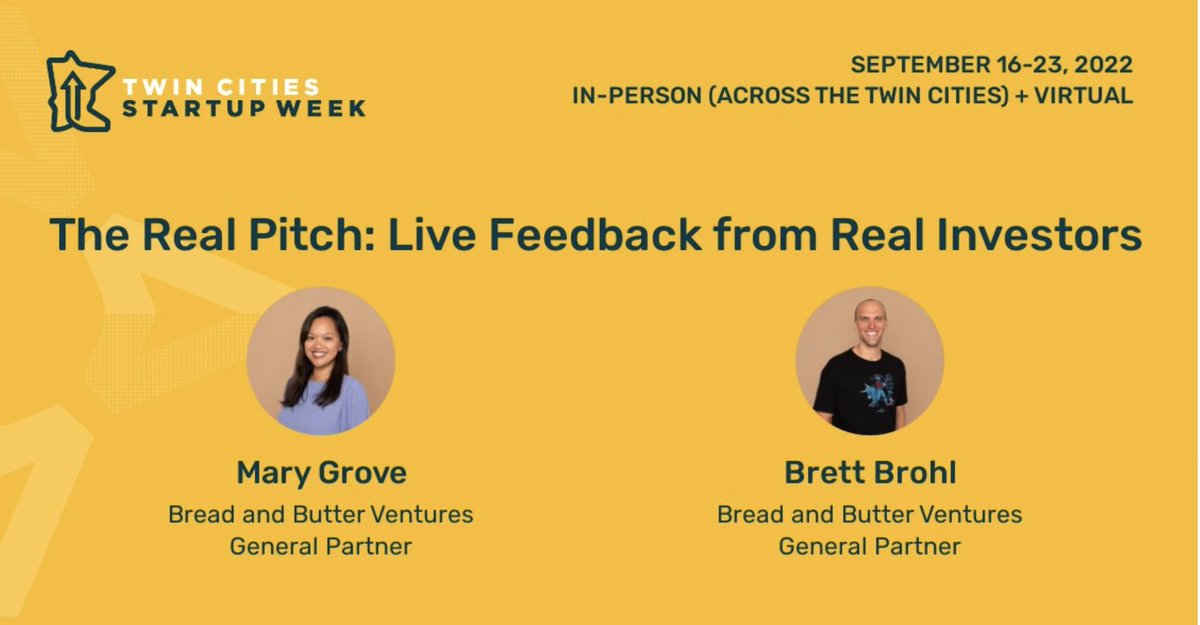 TWIN CITIES
STARTUP WEEK

SEPTEMBER 16-23, 2022
IN-PERSON (ACROSS THE TWIN CITIES) + VIRTUAL

The Real Pitch: Live Feedback from Real Investors

Mary Grove
Bread and Butter Ventures
General Partner

Brett Brohl
Bread and Butter Ventures
General Partner